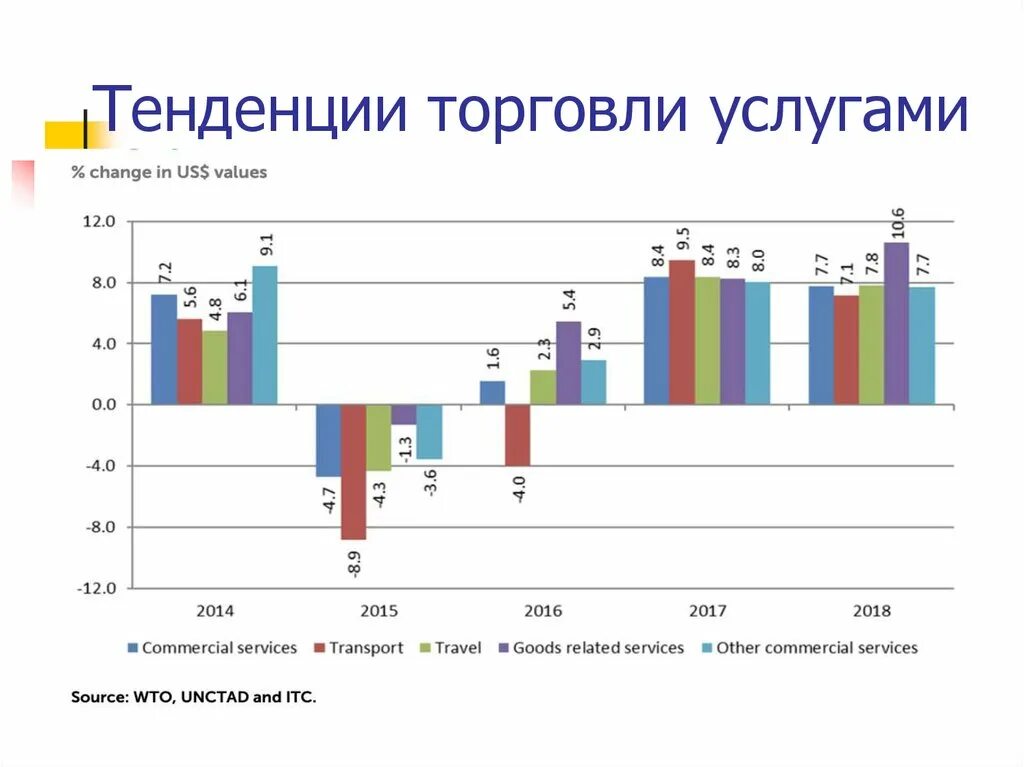 Тенденции торговли услугами

% change in US$ values

12.0
8.0
4.0
0.0
-4.0
-8.0
-12.0

7.2 5.6 4.8 6.1 9.1
-4.7 -8.9 -4.3 -1.3 -3.6
1.6 -4.0 2.3 5.4 2.9
8.4 9.5 8.4 8.3 8.0
7.7 7.1 7.8 10.6 7.7

2014 2015 2016 2017 2018

Commercial services Transport Travel Goods related services Other commercial services

Source: WTO, UNCTAD and ITC.